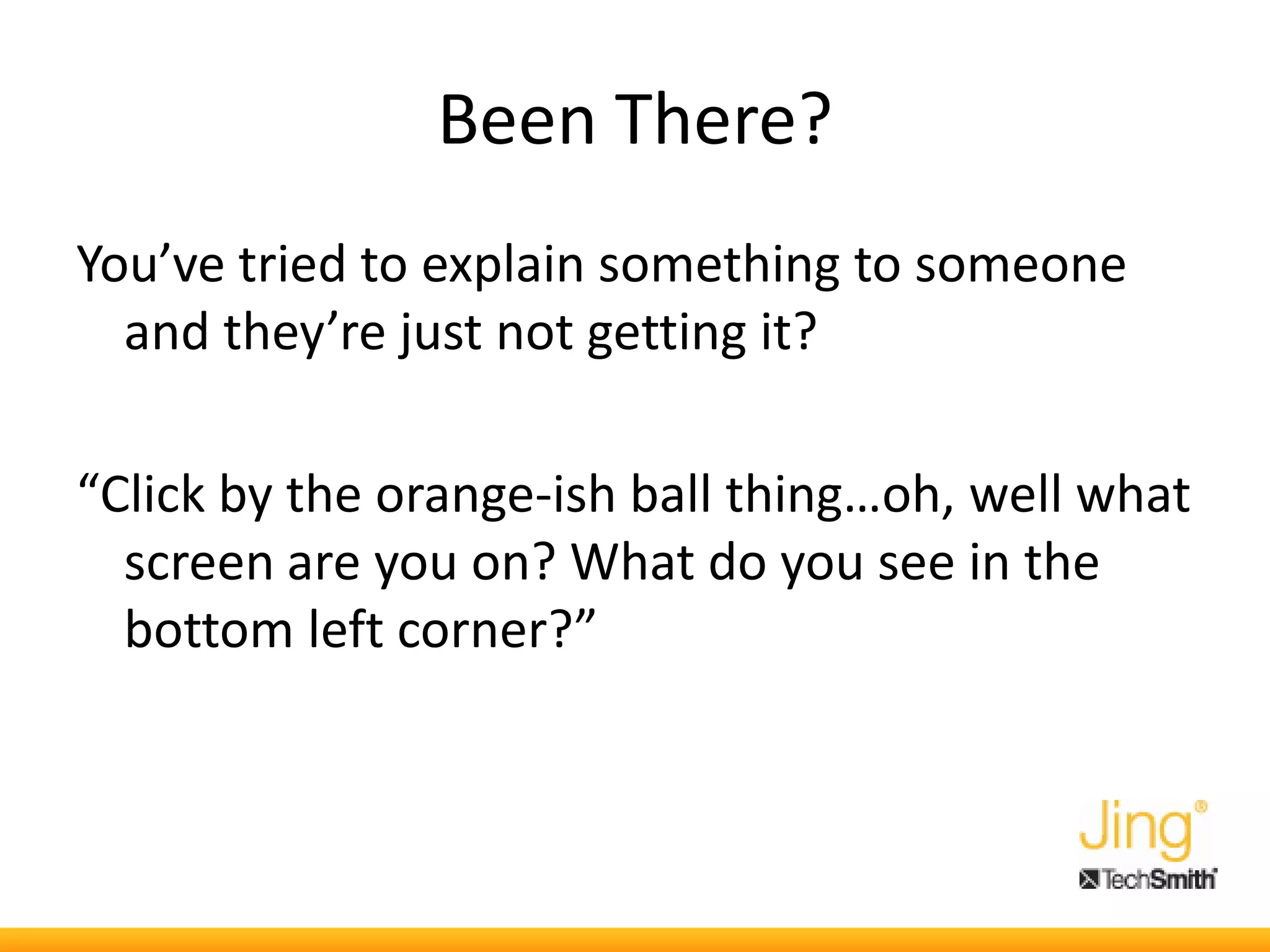 Been There?

You’ve tried to explain something to someone and they’re just not getting it?

“Click by the orange-ish ball thing…oh, well what screen are you on? What do you see in the bottom left corner?”

Jing®
TechSmith